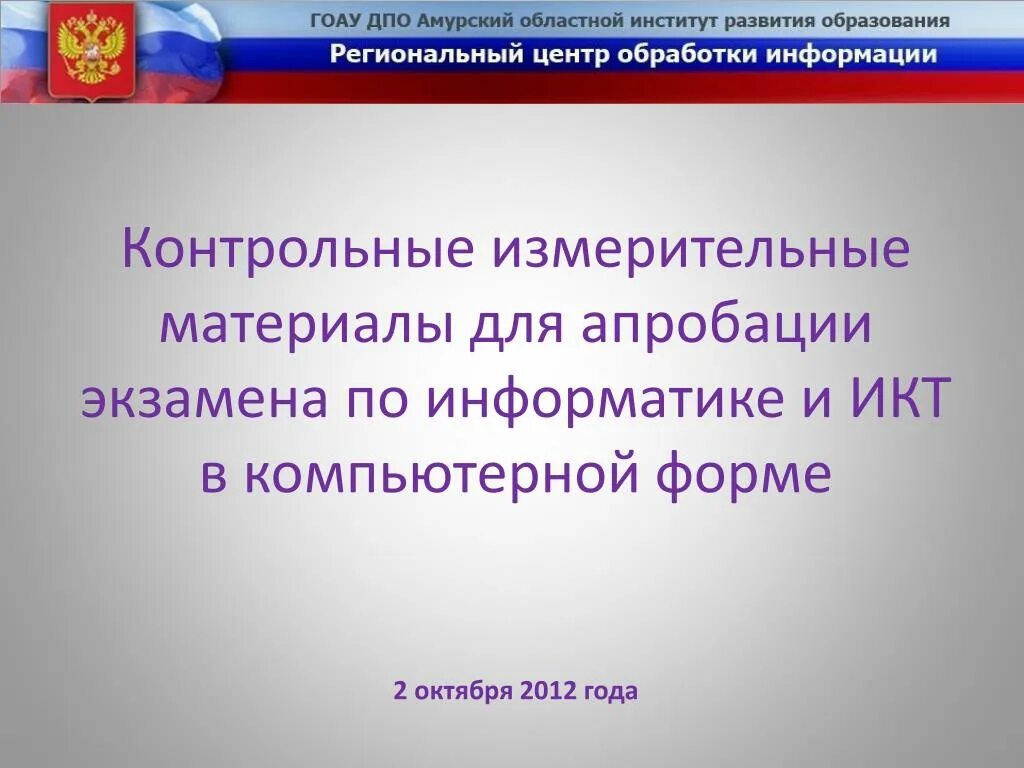 ГОАУ ДПО Амурский областной институт развития образования

Региональный центр обработки информации

Контрольные измерительные материалы для апробации экзамена по информатике и ИКТ в компьютерной форме

2 октября 2012 года